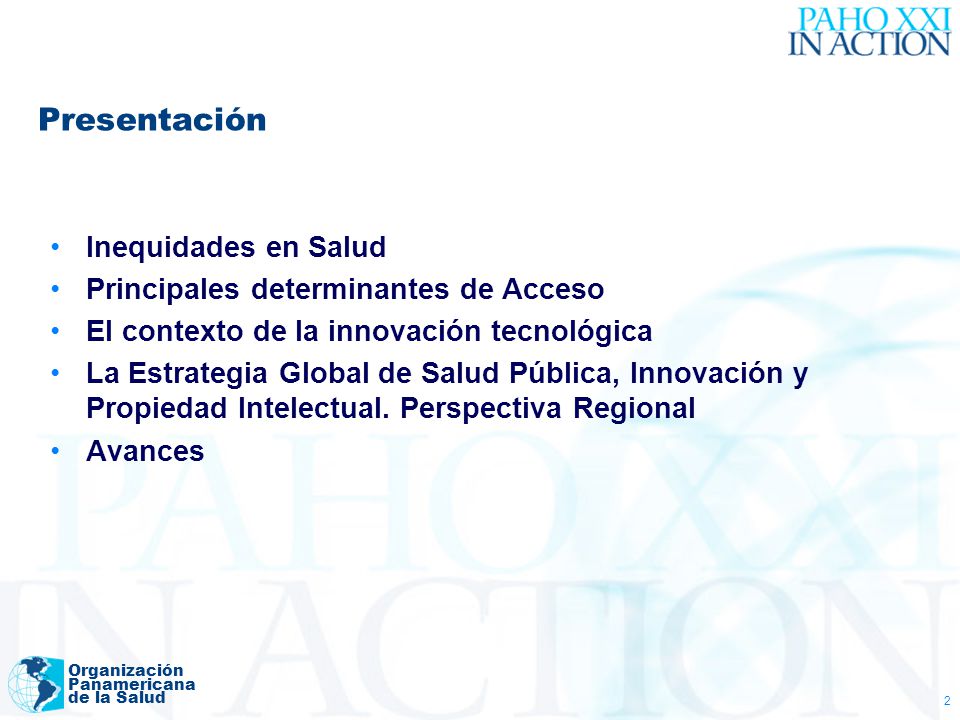 PAHO XXI
IN ACTION

Presentación

• Inequidades en Salud
• Principales determinantes de Acceso
• El contexto de la innovación tecnológica
• La Estrategia Global de Salud Pública, Innovación y Propiedad Intelectual. Perspectiva Regional
• Avances

PAHO XXI
IN ACTION

Organización Panamericana de la Salud

2